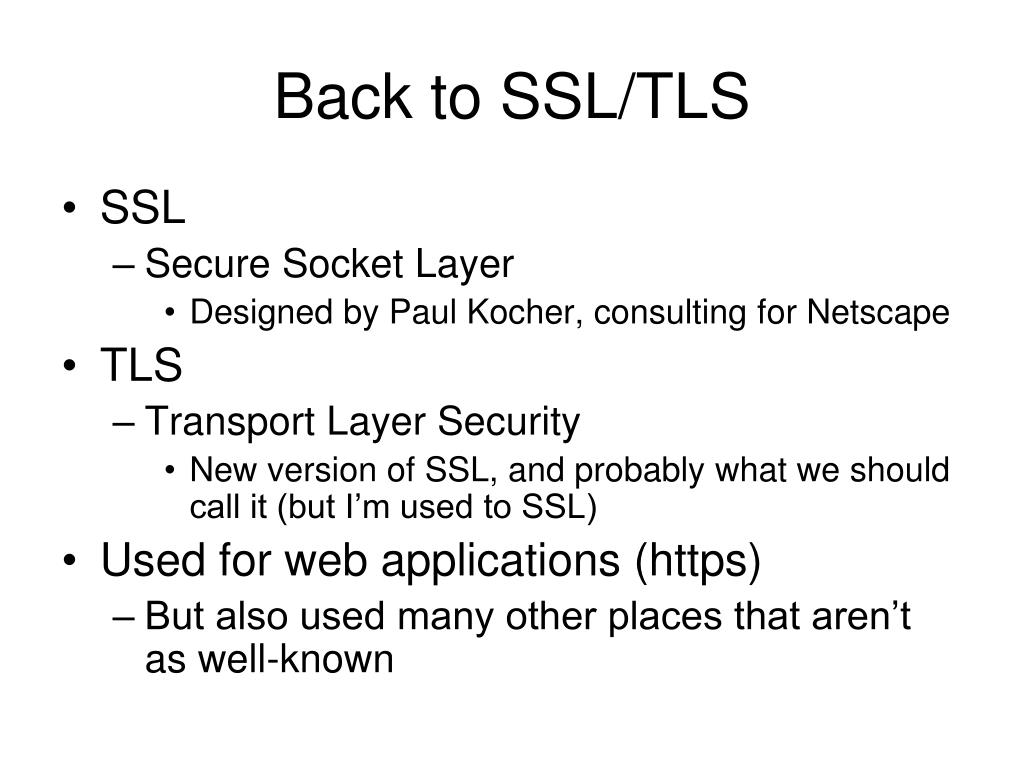 Back to SSL/TLS

• SSL
– Secure Socket Layer
• Designed by Paul Kocher, consulting for Netscape
• TLS
– Transport Layer Security
• New version of SSL, and probably what we should call it (but I'm used to SSL)
• Used for web applications (https)
– But also used many other places that aren't as well-known